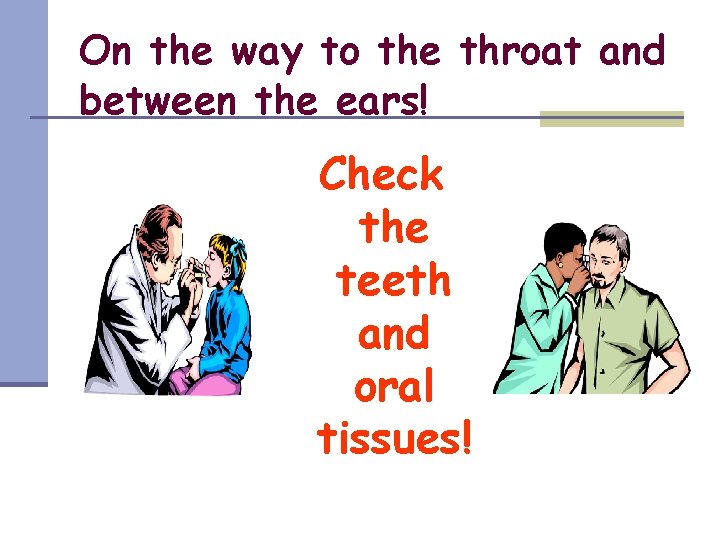 On the way to the throat and between the ears!

Check the teeth and oral tissues!